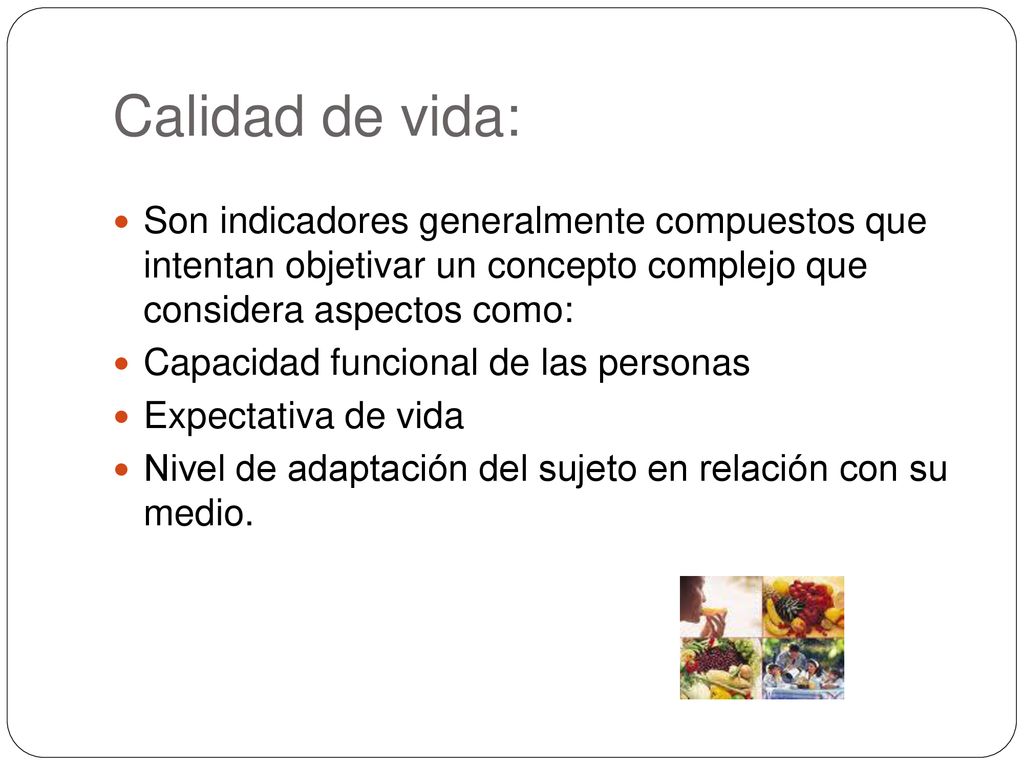 Calidad de vida:

- Son indicadores generalmente compuestos que intentan objetivar un concepto complejo que considera aspectos como:
- Capacidad funcional de las personas
- Expectativa de vida
- Nivel de adaptación del sujeto en relación con su medio.